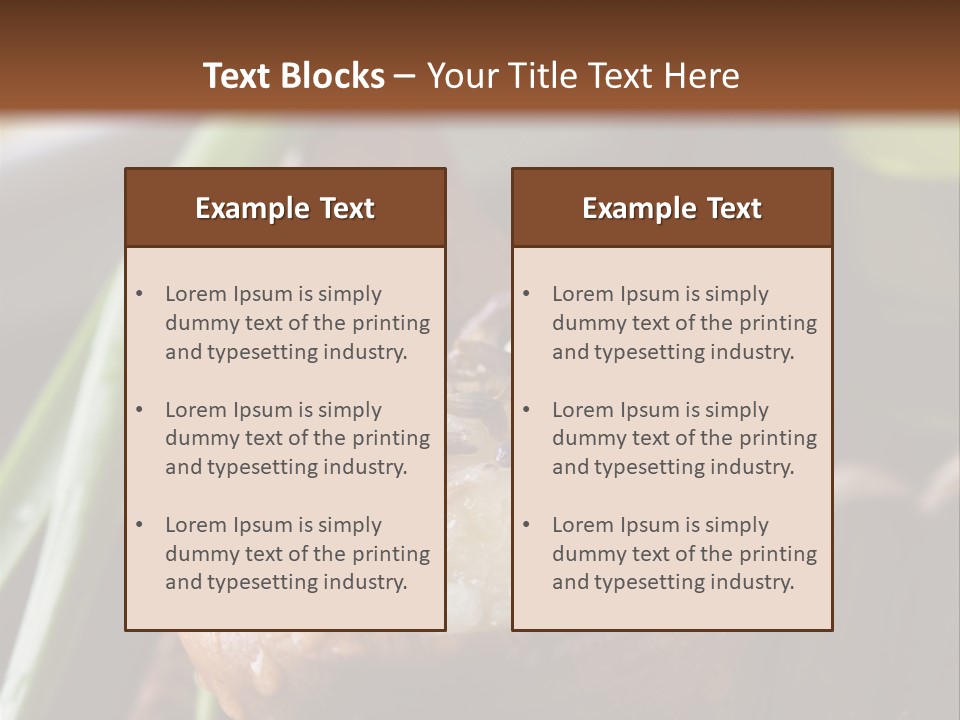 Text Blocks – Your Title Text Here

Example Text

• Lorem Ipsum is simply dummy text of the printing and typesetting industry.

• Lorem Ipsum is simply dummy text of the printing and typesetting industry.

• Lorem Ipsum is simply dummy text of the printing and typesetting industry.

Example Text

• Lorem Ipsum is simply dummy text of the printing and typesetting industry.

• Lorem Ipsum is simply dummy text of the printing and typesetting industry.

• Lorem Ipsum is simply dummy text of the printing and typesetting industry.